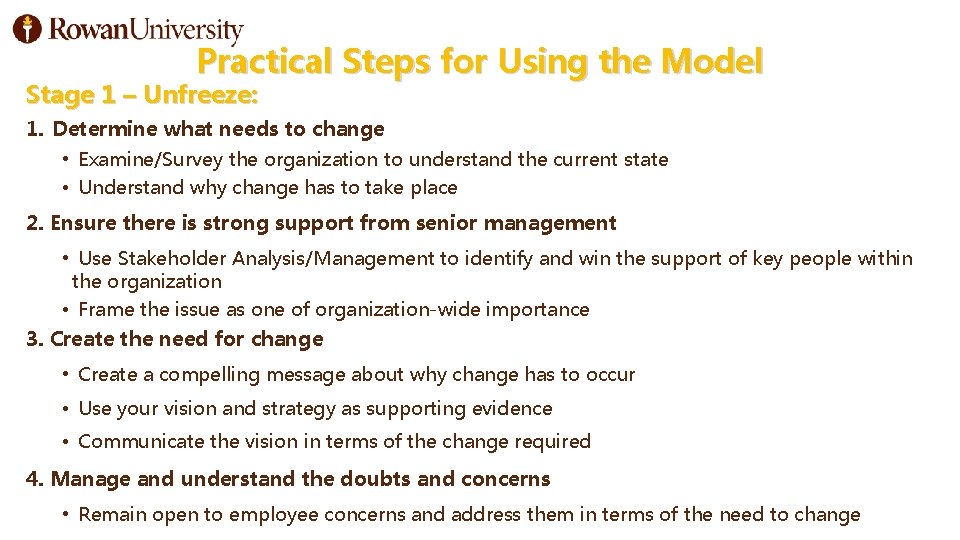 RowanUniversity

Practical Steps for Using the Model

Stage 1 – Unfreeze:

1. Determine what needs to change

• Examine/Survey the organization to understand the current state
• Understand why change has to take place

2. Ensure there is strong support from senior management

• Use Stakeholder Analysis/Management to identify and win the support of key people within the organization
• Frame the issue as one of organization-wide importance

3. Create the need for change

• Create a compelling message about why change has to occur
• Use your vision and strategy as supporting evidence
• Communicate the vision in terms of the change required

4. Manage and understand the doubts and concerns

• Remain open to employee concerns and address them in terms of the need to change